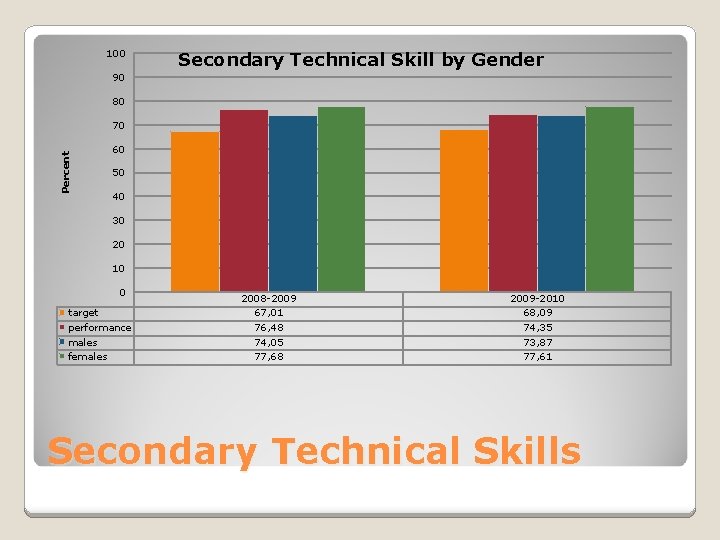 Secondary Technical Skill by Gender

Percent

100
90
80
70
60
50
40
30
20
10
0

| | 2008-2009 | 2009-2010 |
|---|---|---|
| target | 67,01 | 68,09 |
| performance | 76,48 | 74,35 |
| males | 74,05 | 73,87 |
| females | 77,68 | 77,61 |

Secondary Technical Skills